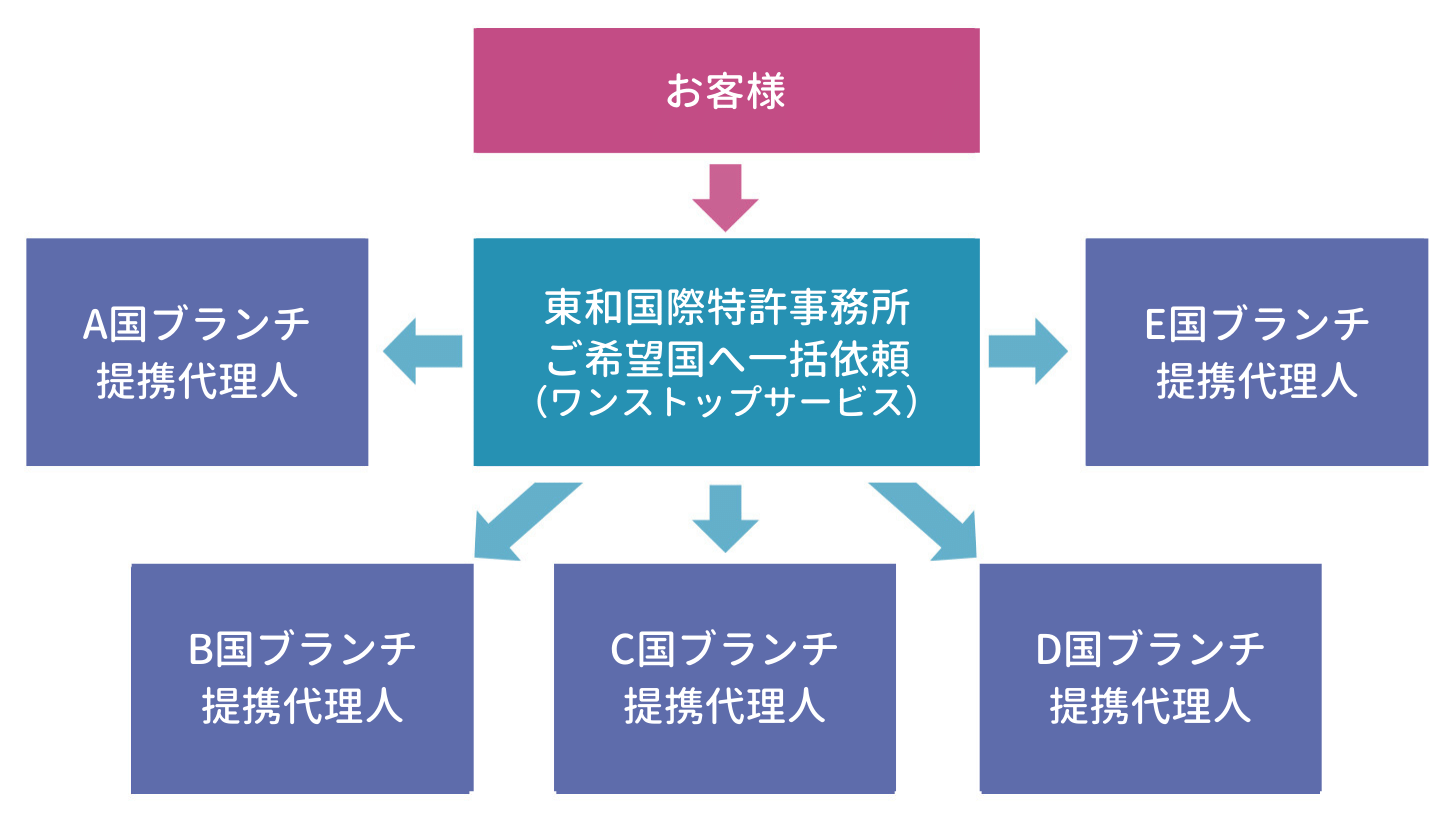 お客様

A国ブランチ
提携代理人

東和国際特許事務所
ご希望国へ一括依頼
（ワンストップサービス）

E国ブランチ
提携代理人

B国ブランチ
提携代理人

C国ブランチ
提携代理人

D国ブランチ
提携代理人